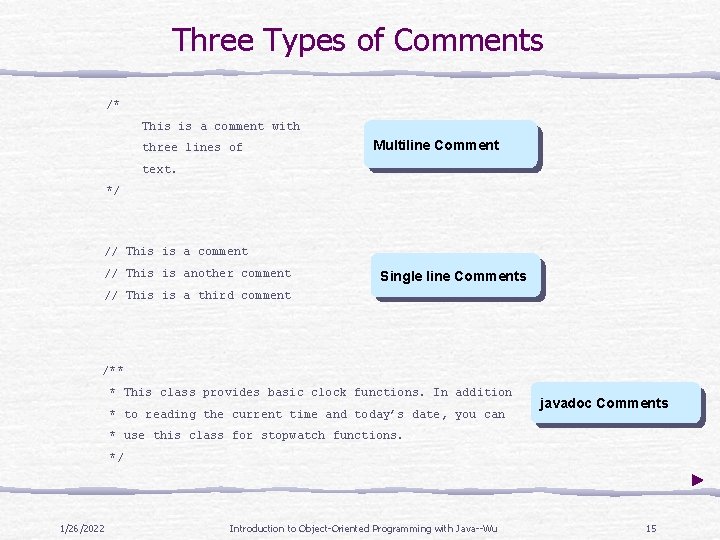 Three Types of Comments

/*
This is a comment with
three lines of
text.
*/

Multiline Comment

// This is a comment
// This is another comment
// This is a third comment

Single line Comments

/**
* This class provides basic clock functions. In addition
* to reading the current time and today's date, you can
* use this class for stopwatch functions.
*/

javadoc Comments

1/26/2022

Introduction to Object-Oriented Programming with Java--Wu

15